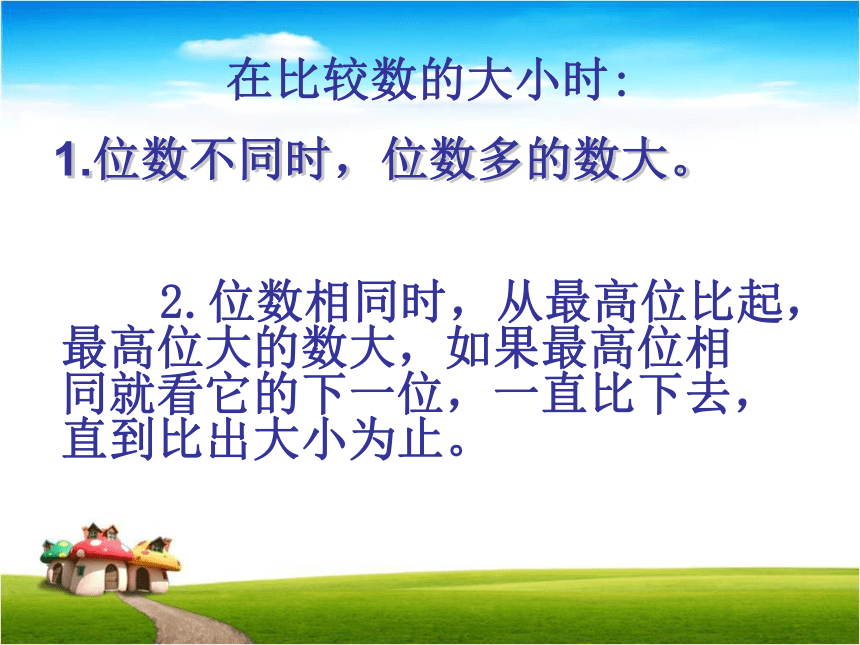 在比较数的大小时：

1.位数不同时，位数多的数大。

2.位数相同时，从最高位比起，最高位大的数大，如果最高位相同就看它的下一位，一直比下去，直到比出大小为止。